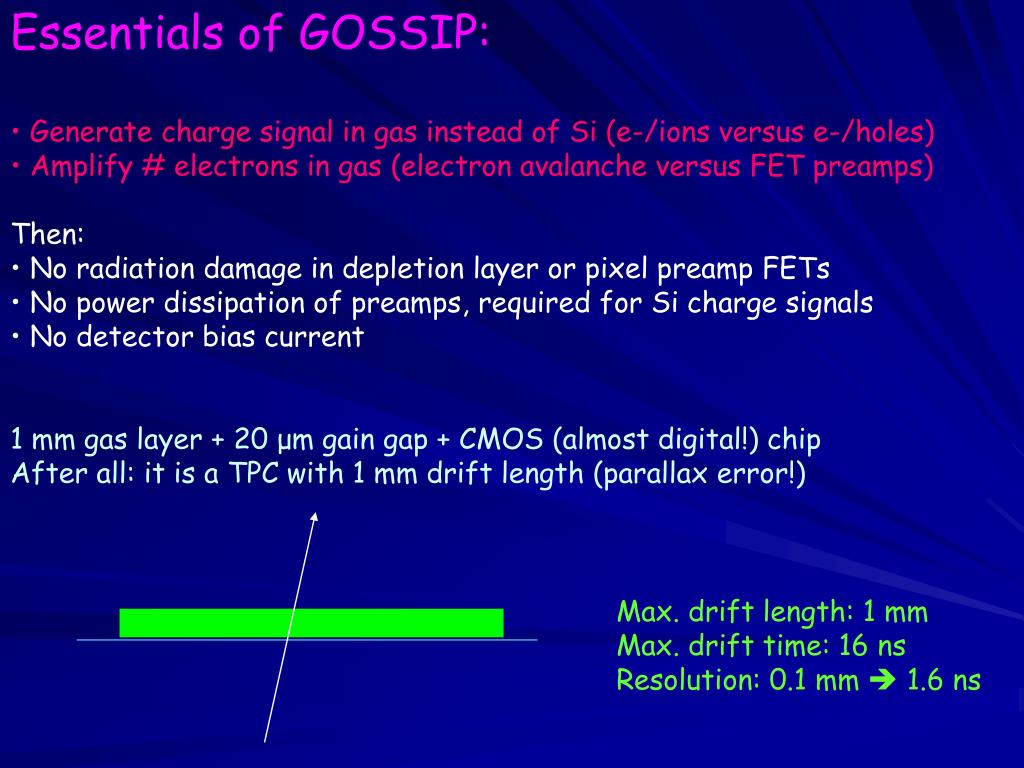 Essentials of GOSSIP:

• Generate charge signal in gas instead of Si (e-/ions versus e-/holes)
• Amplify # electrons in gas (electron avalanche versus FET preamps)

Then:
• No radiation damage in depletion layer or pixel preamp FETs
• No power dissipation of preamps, required for Si charge signals
• No detector bias current

1 mm gas layer + 20 μm gain gap + CMOS (almost digital!) chip
After all: it is a TPC with 1 mm drift length (parallax error!)

Max. drift length: 1 mm
Max. drift time: 16 ns
Resolution: 0.1 mm ➔ 1.6 ns